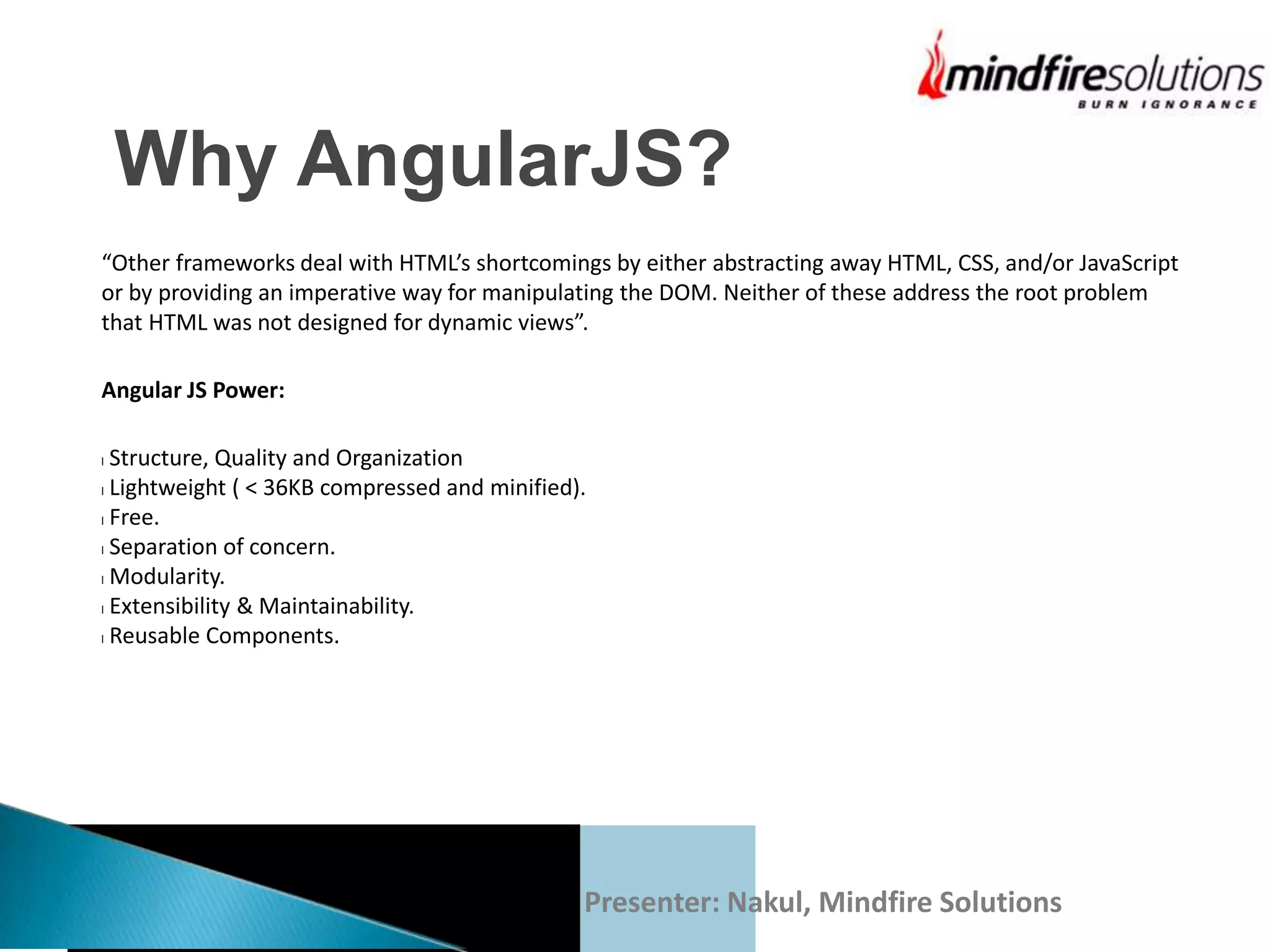 mindfiresolutions
BURN IGNORANCE

Why AngularJS?

“Other frameworks deal with HTML’s shortcomings by either abstracting away HTML, CSS, and/or JavaScript or by providing an imperative way for manipulating the DOM. Neither of these address the root problem that HTML was not designed for dynamic views”.

Angular JS Power:

l Structure, Quality and Organization
l Lightweight ( < 36KB compressed and minified).
l Free.
l Separation of concern.
l Modularity.
l Extensibility & Maintainability.
l Reusable Components.

Presenter: Nakul, Mindfire Solutions